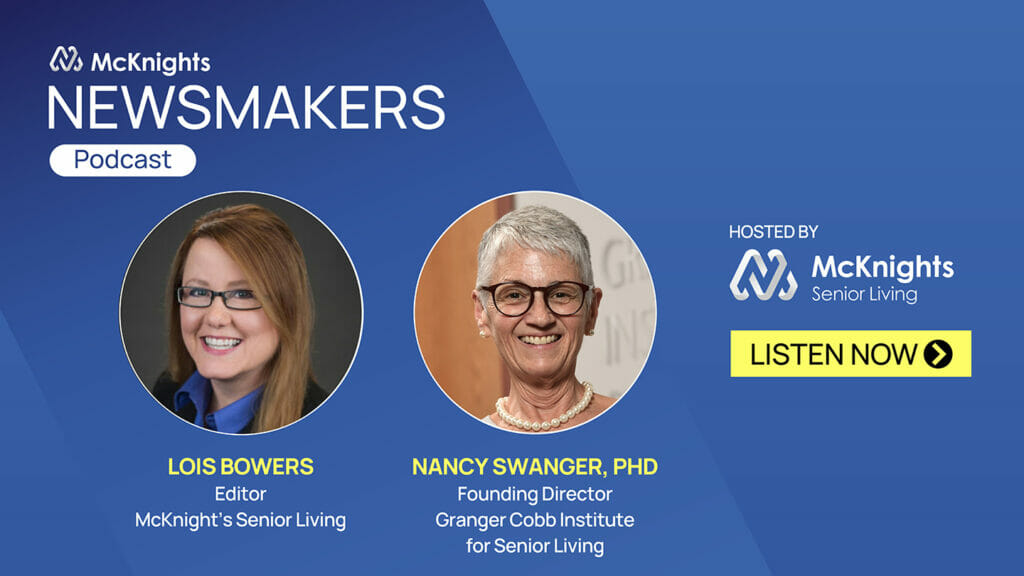 McKnights
NEWSMAKERS
Podcast

LOIS BOWERS
Editor
McKnight's Senior Living

NANCY SWANGER, PHD
Founding Director
Granger Cobb Institute for Senior Living

HOSTED BY
McKnights
Senior Living

LISTEN NOW